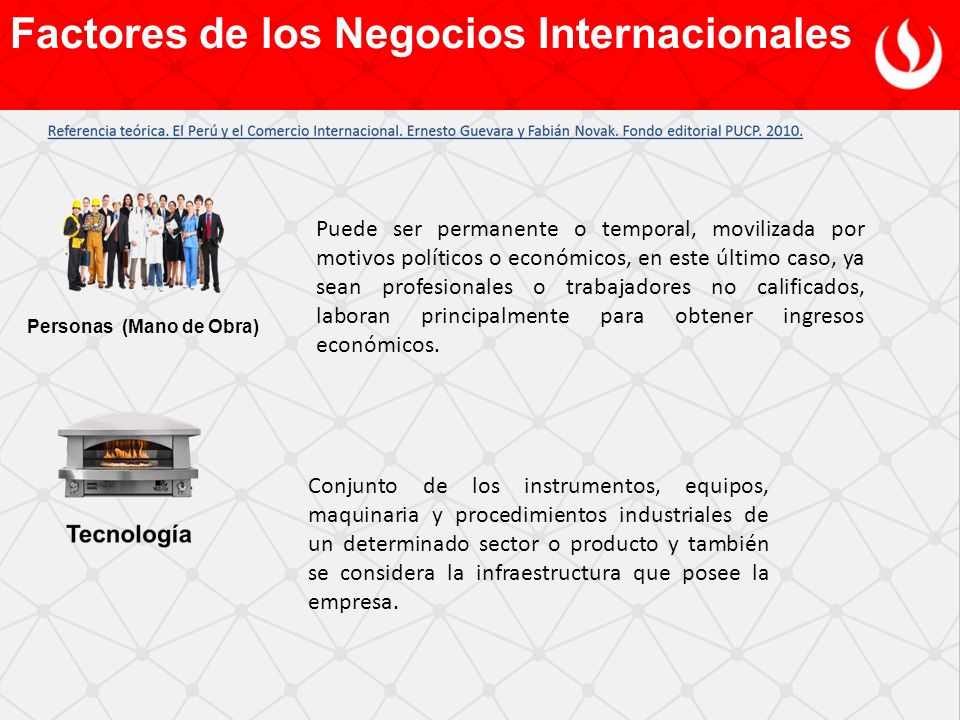 Factores de los Negocios Internacionales

Referencia teórica. El Perú y el Comercio Internacional. Ernesto Guevara y Fabián Novak. Fondo editorial PUCP. 2010.

Personas (Mano de Obra)

Puede ser permanente o temporal, movilizada por motivos políticos o económicos, en este último caso, ya sean profesionales o trabajadores no calificados, laboran principalmente para obtener ingresos económicos.

Tecnología

Conjunto de los instrumentos, equipos, maquinaria y procedimientos industriales de un determinado sector o producto y también se considera la infraestructura que posee la empresa.